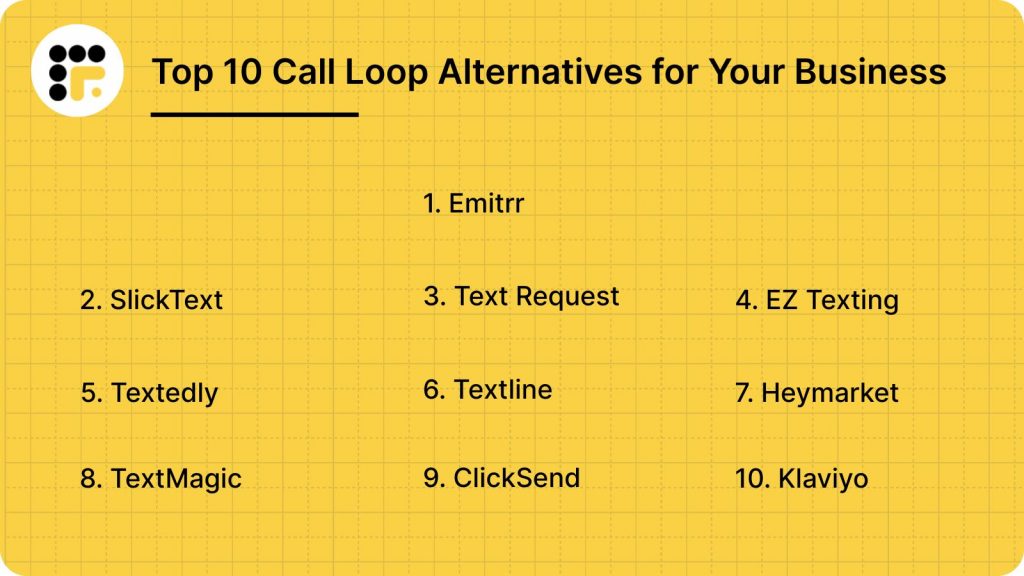 Top 10 Call Loop Alternatives for Your Business

1. Emitrr

2. SlickText

3. Text Request

4. EZ Texting

5. Textedly

6. Textline

7. Heymarket

8. TextMagic

9. ClickSend

10. Klaviyo